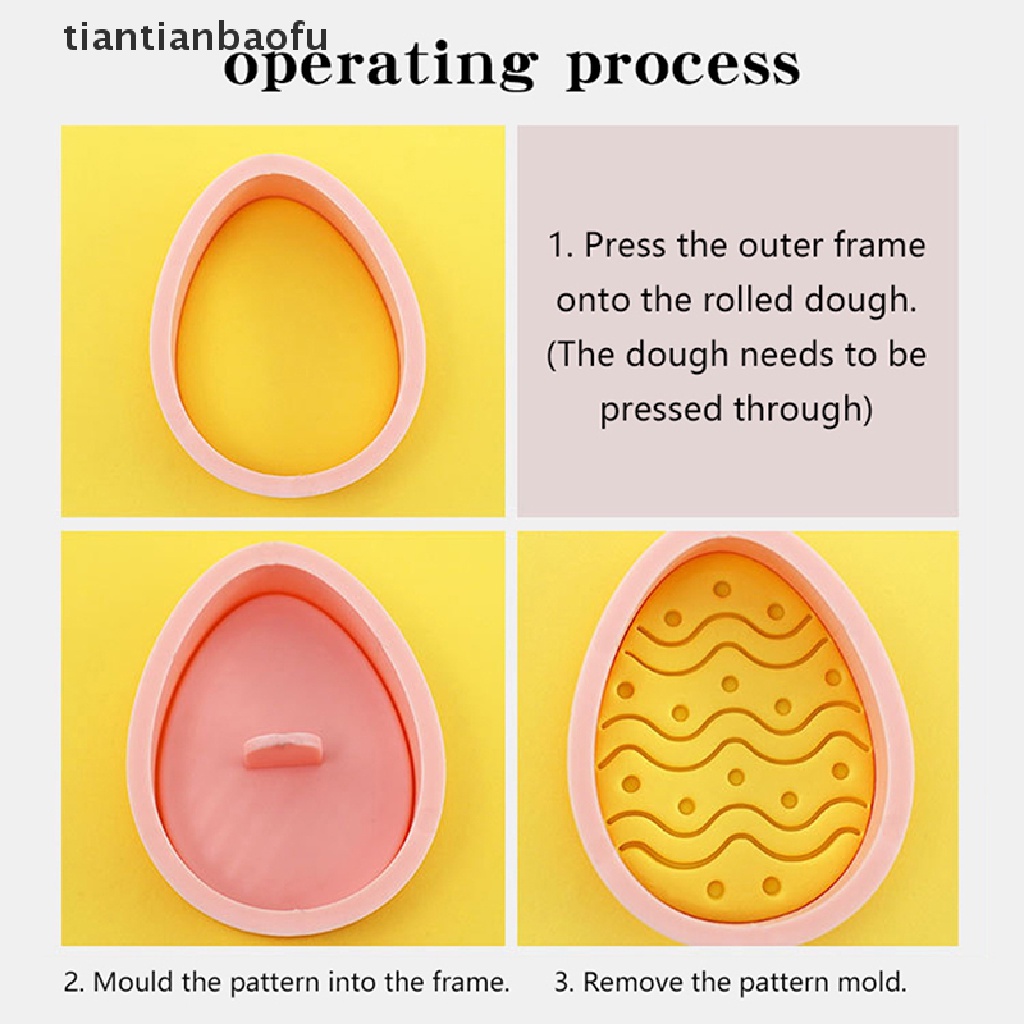 tiantianbaofu

operating process

1. Press the outer frame onto the rolled dough. (The dough needs to be pressed through)

2. Mould the pattern into the frame.

3. Remove the pattern mold.